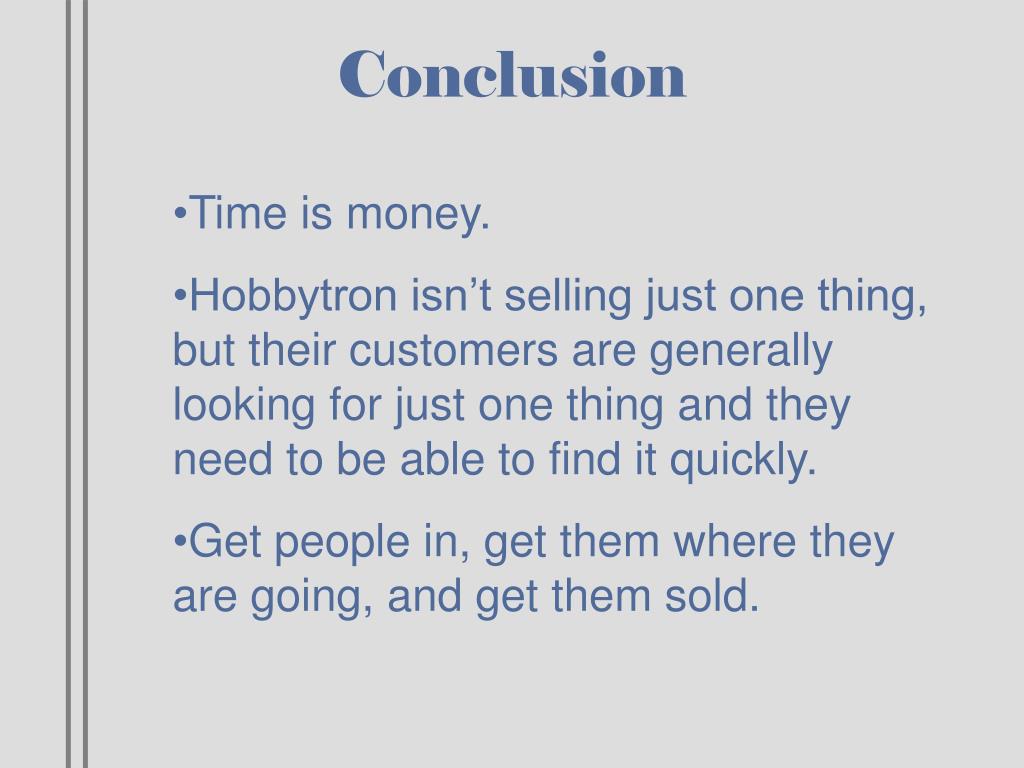 Conclusion

•Time is money.

•Hobbytron isn’t selling just one thing, but their customers are generally looking for just one thing and they need to be able to find it quickly.

•Get people in, get them where they are going, and get them sold.